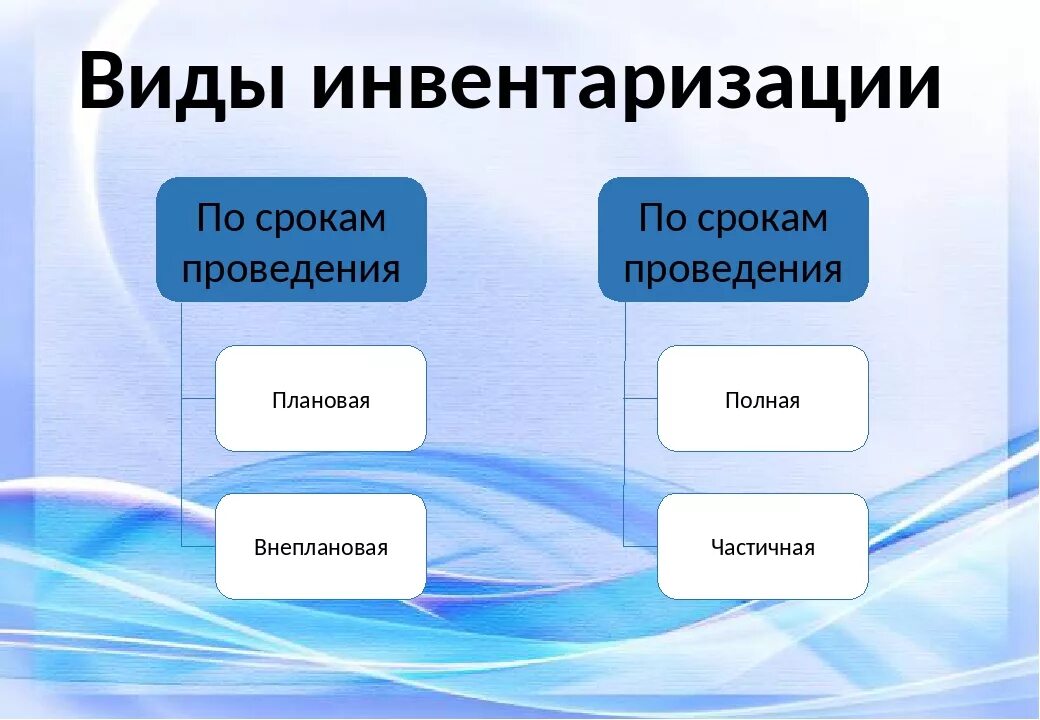 Виды инвентаризации

По срокам проведения

Плановая

Внеплановая

По срокам проведения

Полная

Частичная